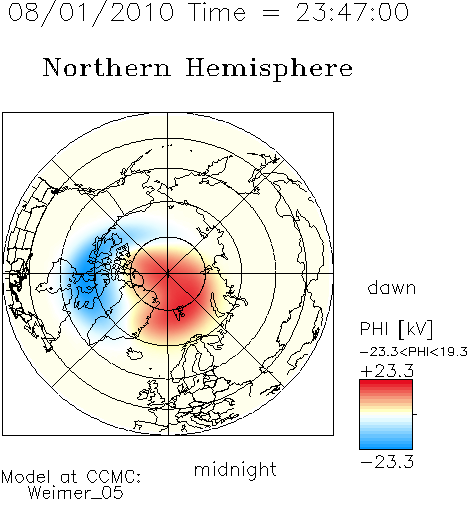 08/01/2010 Time = 23:47:00

Northern Hemisphere

dawn

PHI [kV]

−23.3<PHI<19.3

+23.3

−23.3

midnight

Model at CCMC:
Weimer_05